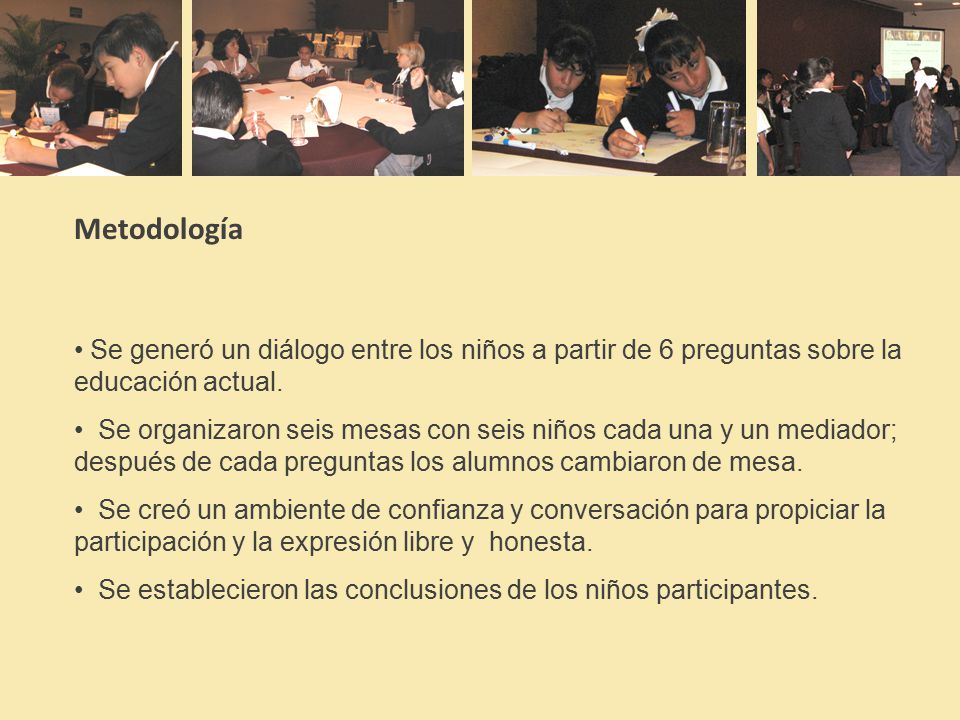 Metodología

• Se generó un diálogo entre los niños a partir de 6 preguntas sobre la educación actual.

• Se organizaron seis mesas con seis niños cada una y un mediador; después de cada preguntas los alumnos cambiaron de mesa.

• Se creó un ambiente de confianza y conversación para propiciar la participación y la expresión libre y honesta.

• Se establecieron las conclusiones de los niños participantes.